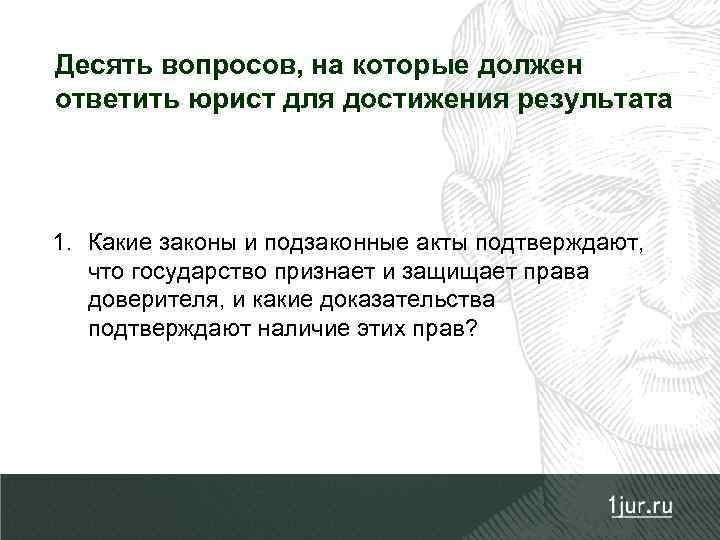 Десять вопросов, на которые должен ответить юрист для достижения результата

1. Какие законы и подзаконные акты подтверждают, что государство признает и защищает права доверителя, и какие доказательства подтверждают наличие этих прав?

1jur.ru